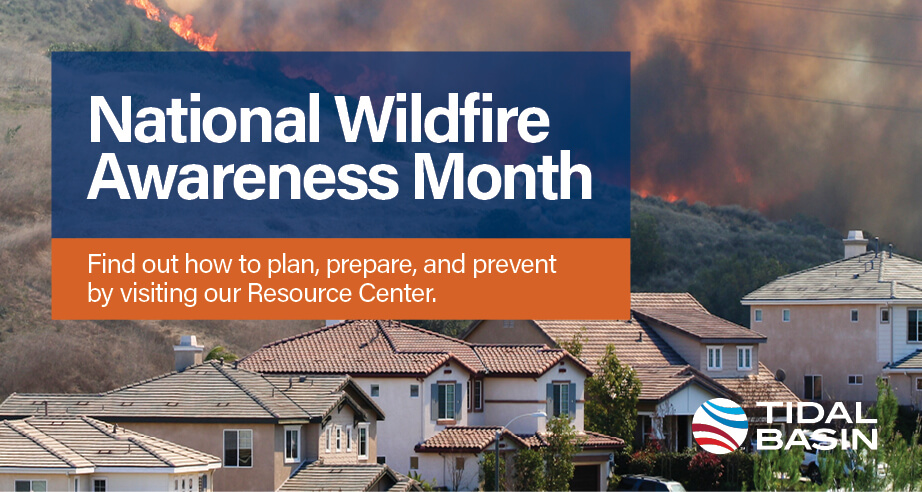 National Wildfire Awareness Month

Find out how to plan, prepare, and prevent by visiting our Resource Center.

TIDAL BASIN